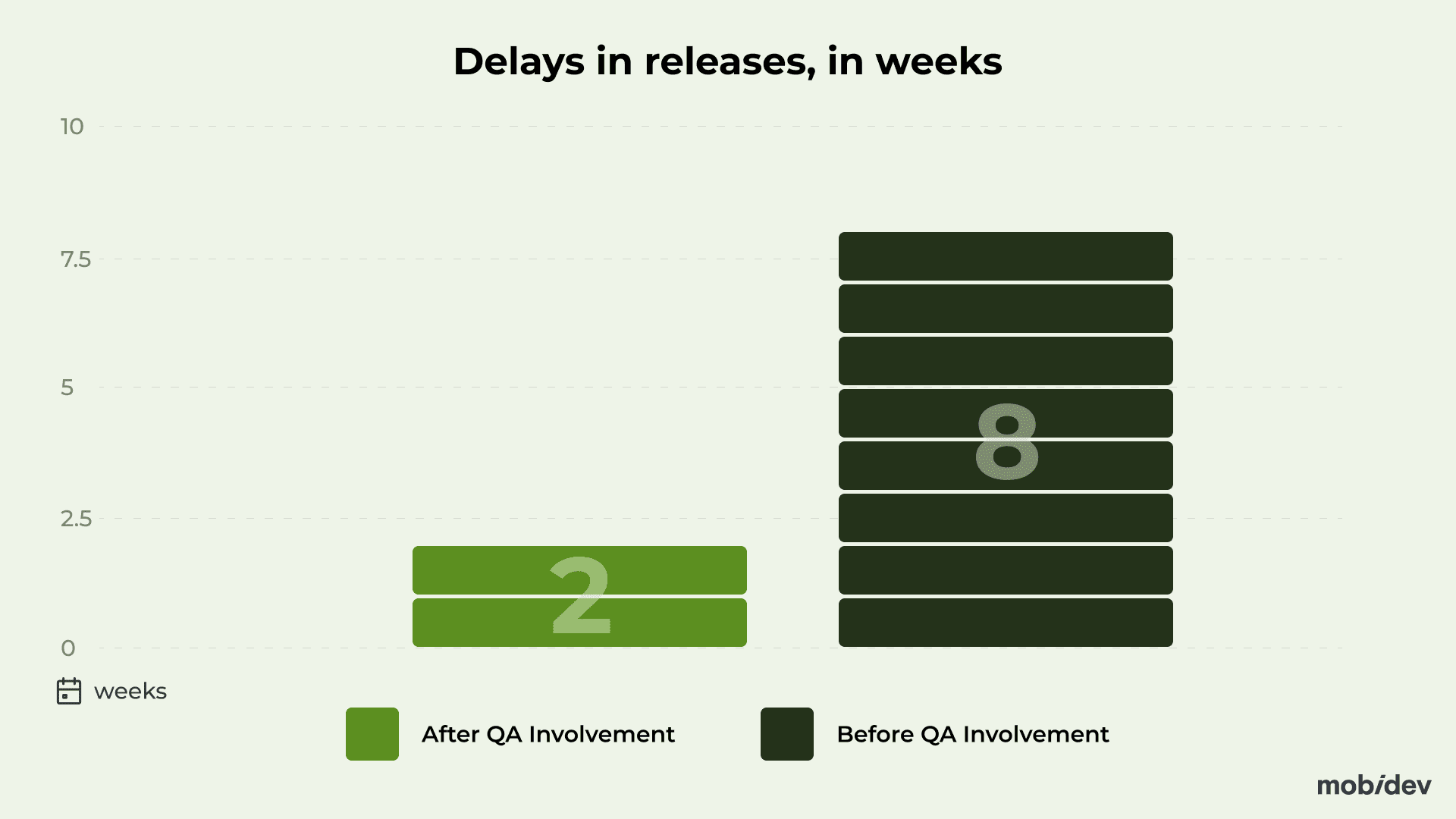 Delays in releases, in weeks

10
7.5
5
2.5
0

2
8

weeks

After QA Involvement
Before QA Involvement

mobidev